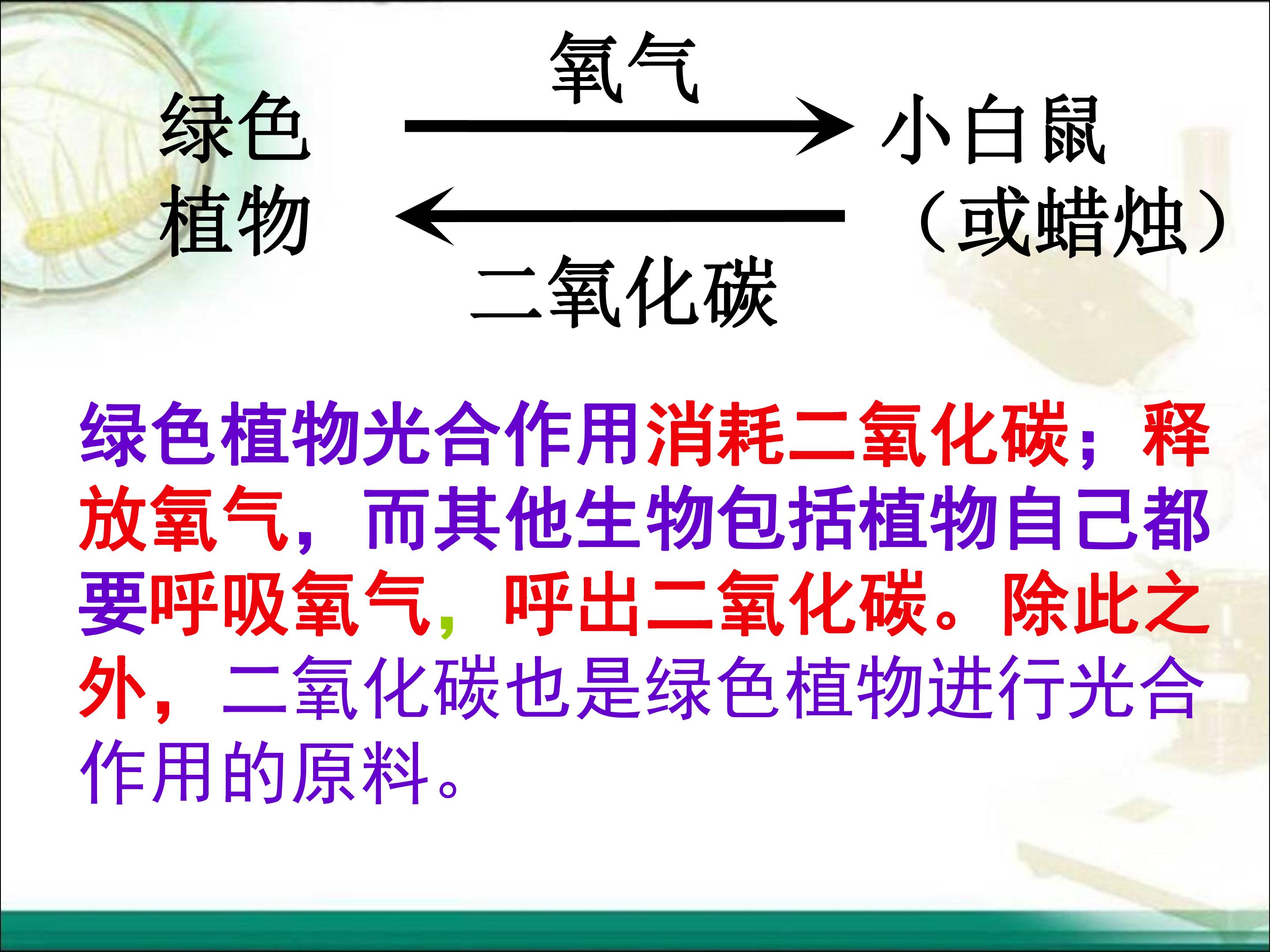 氧气

绿色
植物

小白鼠
（或蜡烛）

二氧化碳

绿色植物光合作用消耗二氧化碳；释放氧气，而其他生物包括植物自己都要呼吸氧气，呼出二氧化碳。除此之外，二氧化碳也是绿色植物进行光合作用的原料。